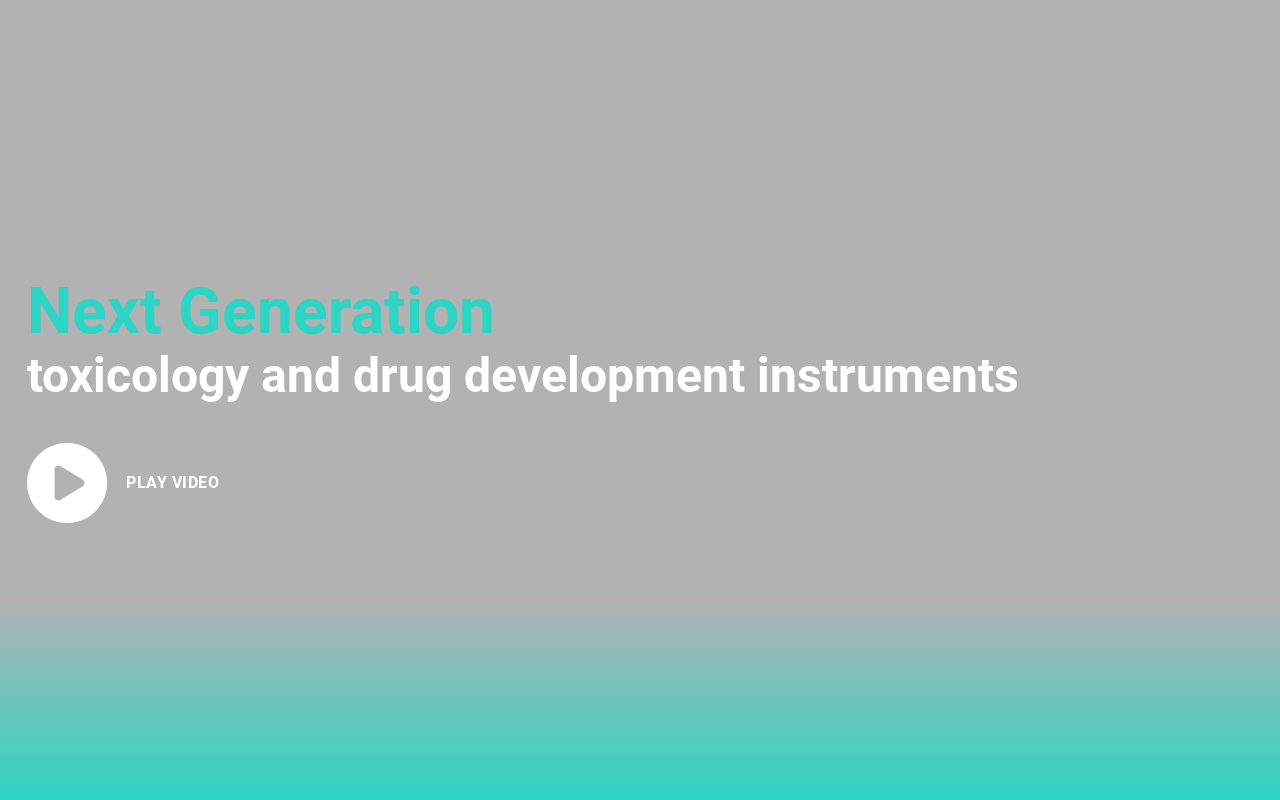 Next Generation
toxicology and drug development instruments

PLAY VIDEO